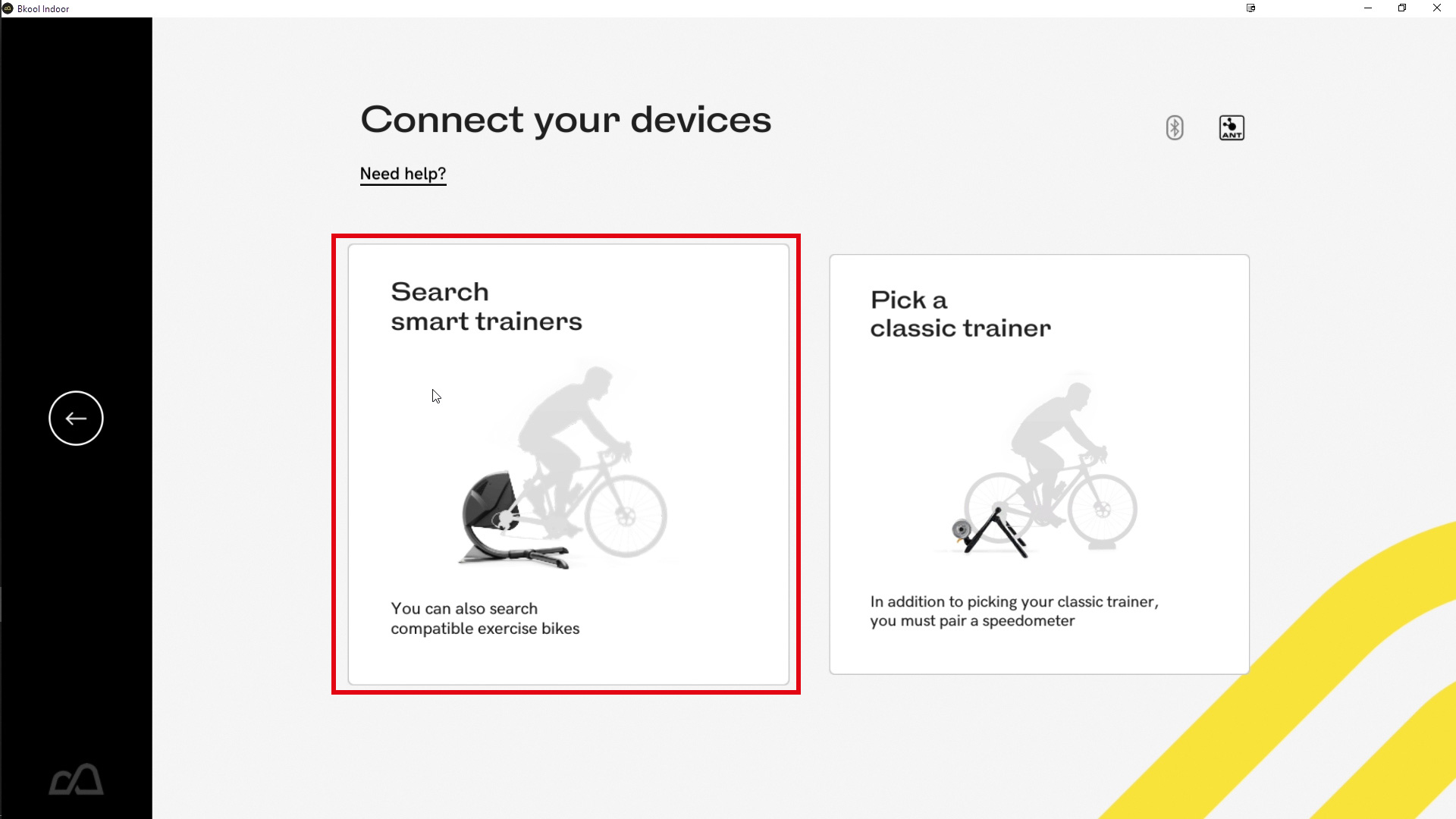 Bkool Indoor

Connect your devices

ANT

Need help?

Search smart trainers

You can also search compatible exercise bikes

Pick a classic trainer

In addition to picking your classic trainer, you must pair a speedometer